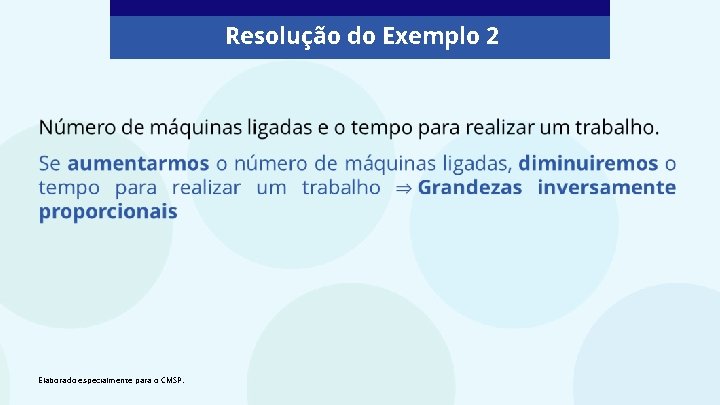 Resolução do Exemplo 2

Número de máquinas ligadas e o tempo para realizar um trabalho.

Se aumentarmos o número de máquinas ligadas, diminuiremos o tempo para realizar um trabalho $\Rightarrow$ Grandezas inversamente proporcionais

Elaborado especialmente para o CMSP.